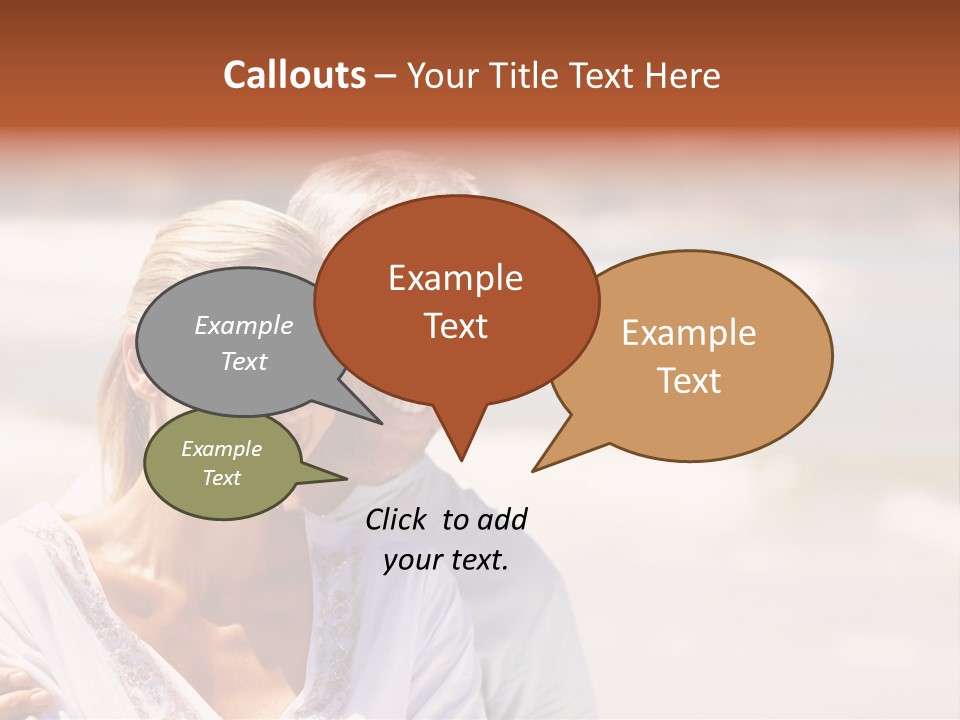 Callouts – Your Title Text Here

Example Text

Example Text

Example Text

Example Text

Click to add your text.